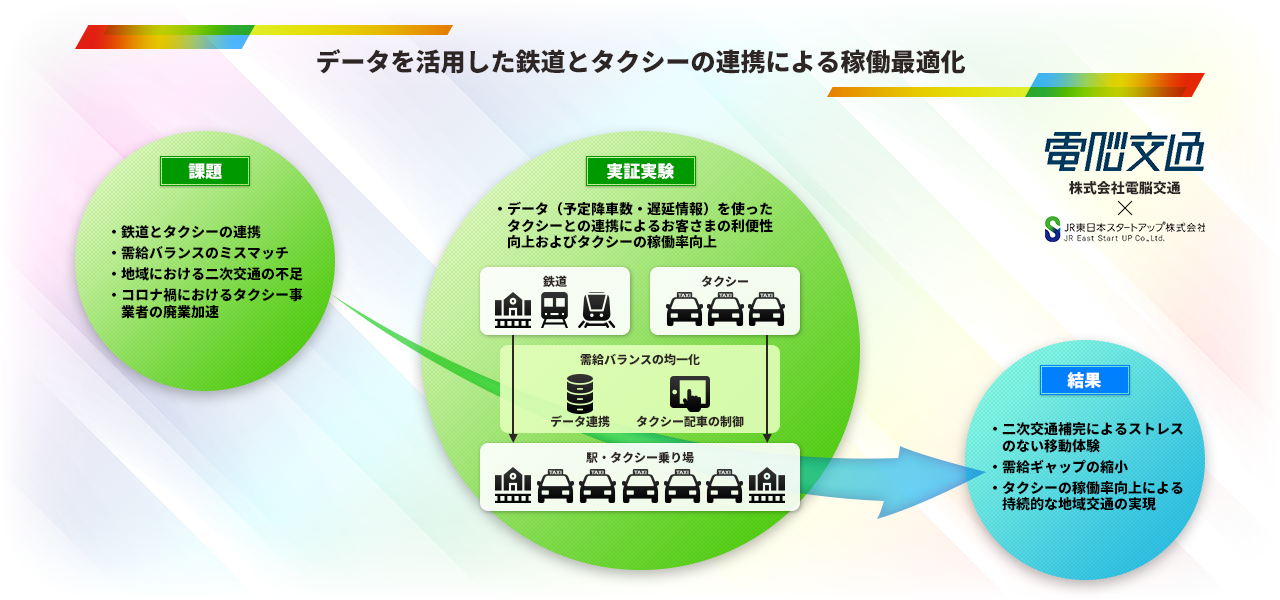 データを活用した鉄道とタクシーの連携による稼働最適化

電脳交通
株式会社電脳交通
×
JR東日本スタートアップ株式会社
JR East Start UP Co.,Ltd.

課題

・鉄道とタクシーの連携
・需給バランスのミスマッチ
・地域における二次交通の不足
・コロナ禍におけるタクシー事業者の廃業加速

実証実験

・データ（予定降車数・遅延情報）を使ったタクシーとの連携によるお客さまの利便性向上およびタクシーの稼働率向上

鉄道

タクシー

TAXI TAXI TAXI

需給バランスの均一化

データ連携

タクシー配車の制御

駅・タクシー乗り場

TAXI TAXI TAXI TAXI TAXI

結果

・二次交通補完によるストレスのない移動体験
・需給ギャップの縮小
・タクシーの稼働率向上による持続的な地域交通の実現